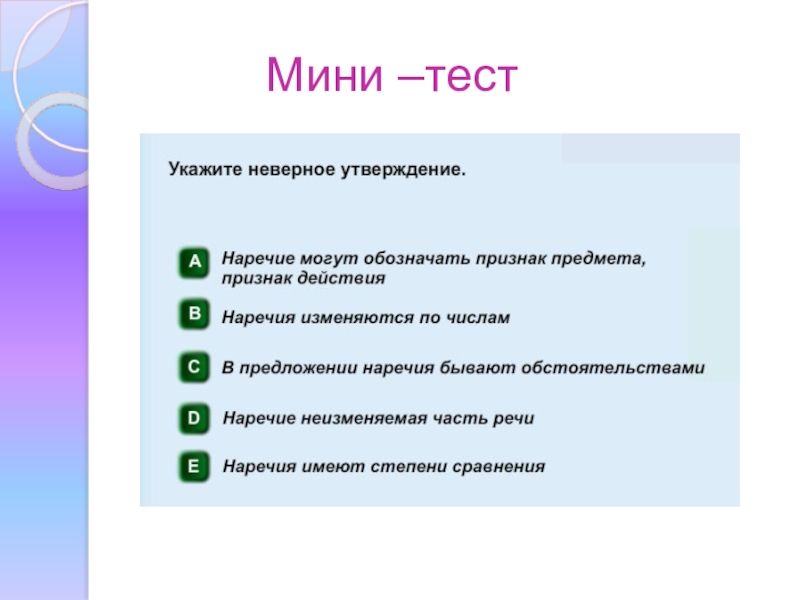 Мини –тест

Укажите неверное утверждение.

A Наречие могут обозначать признак предмета, признак действия

B Наречия изменяются по числам

C В предложении наречия бывают обстоятельствами

D Наречие неизменяемая часть речи

E Наречия имеют степени сравнения